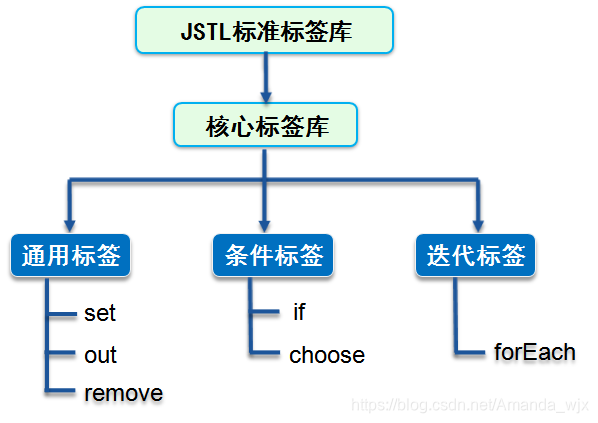 JSTL标准标签库

核心标签库

通用标签
set
out
remove

条件标签
if
choose

迭代标签
forEach

https://blog.csdn.net/Amanda_wjx